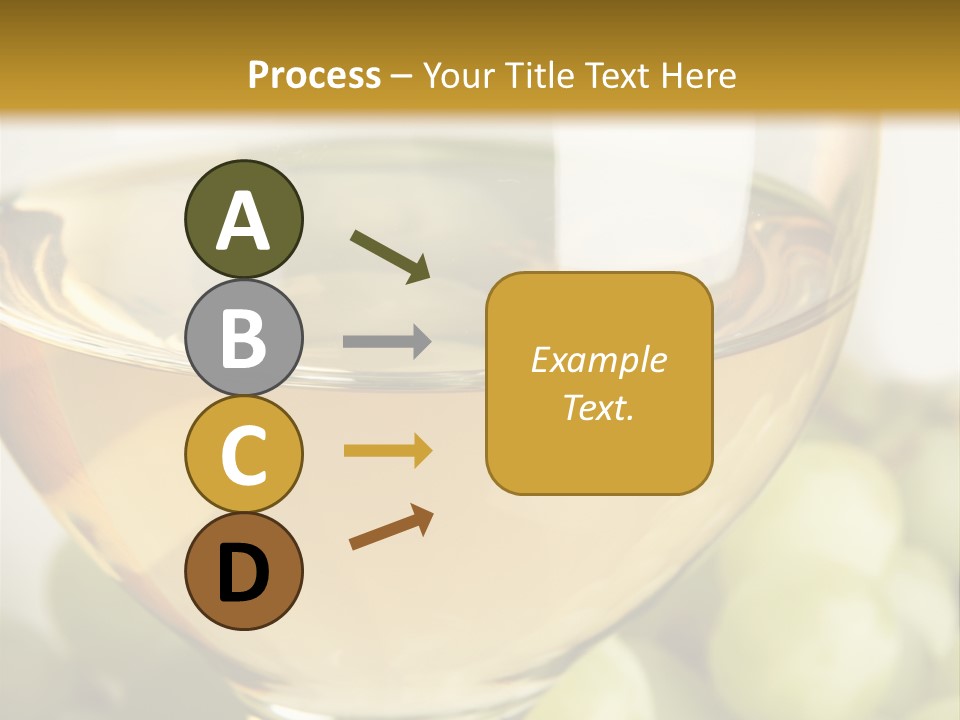 Process – Your Title Text Here

A

B

C

D

Example Text.